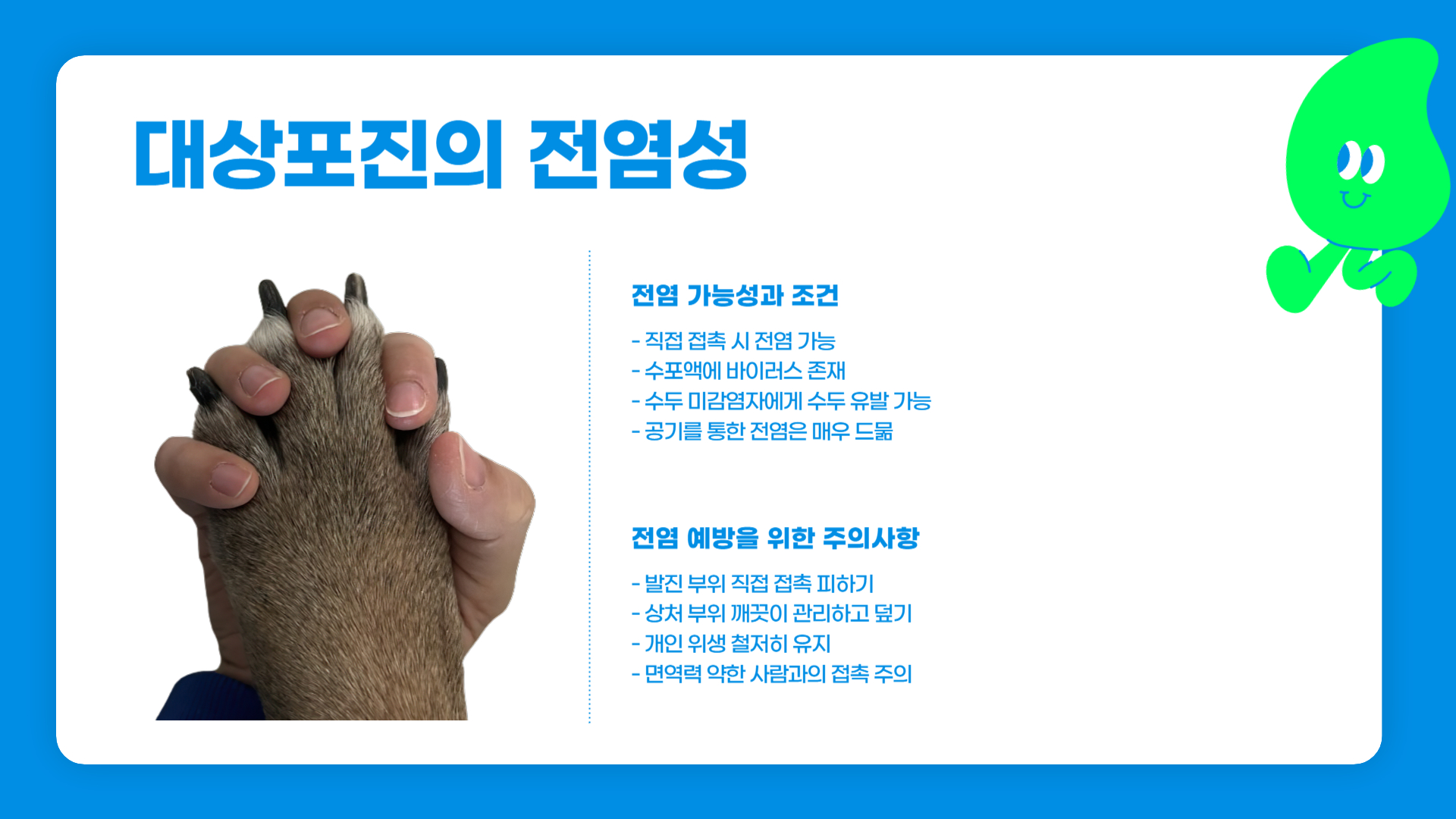 대상포진의 전염성

전염 가능성과 조건

- 직접 접촉 시 전염 가능
- 수포액에 바이러스 존재
- 수두 미감염자에게 수두 유발 가능
- 공기를 통한 전염은 매우 드묾

전염 예방을 위한 주의사항

- 발진 부위 직접 접촉 피하기
- 상처 부위 깨끗이 관리하고 덮기
- 개인 위생 철저히 유지
- 면역력 약한 사람과의 접촉 주의